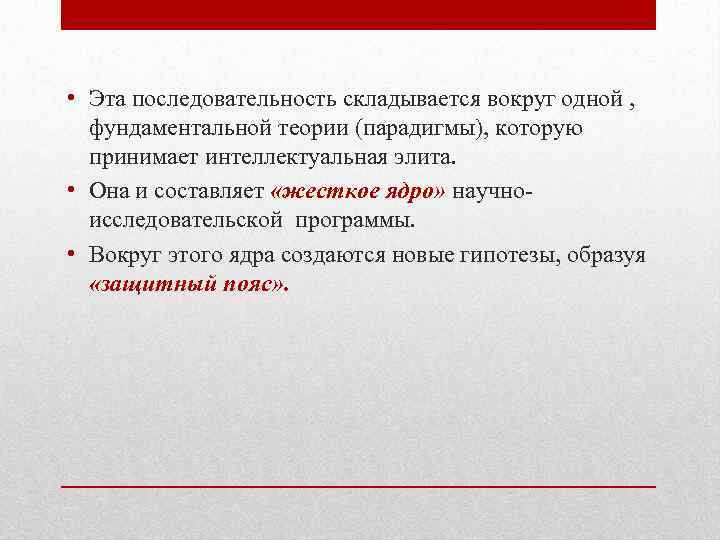 • Эта последовательность складывается вокруг одной , фундаментальной теории (парадигмы), которую принимает интеллектуальная элита.

• Она и составляет «жесткое ядро» научно-исследовательской программы.

• Вокруг этого ядра создаются новые гипотезы, образуя «защитный пояс».